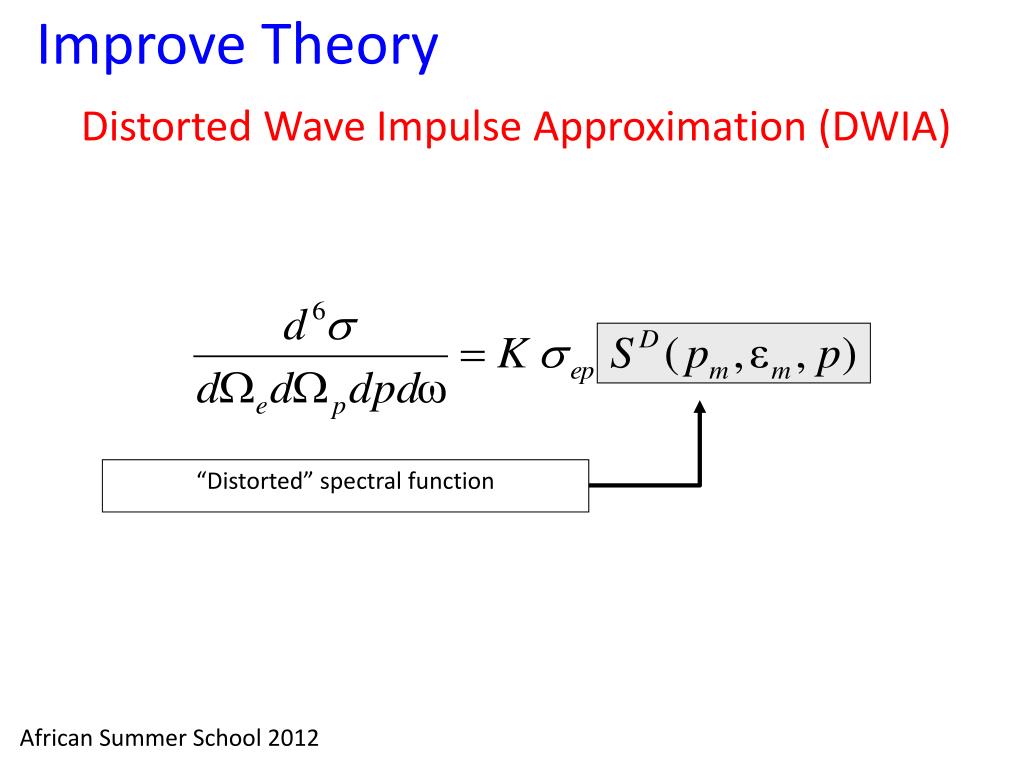 Improve Theory

Distorted Wave Impulse Approximation (DWIA)

$\frac{d^6\sigma}{d\Omega_e d\Omega_p dp d\omega} = K \sigma_{ep} S^D(p_m, \varepsilon_m, p)$

“Distorted” spectral function

African Summer School 2012